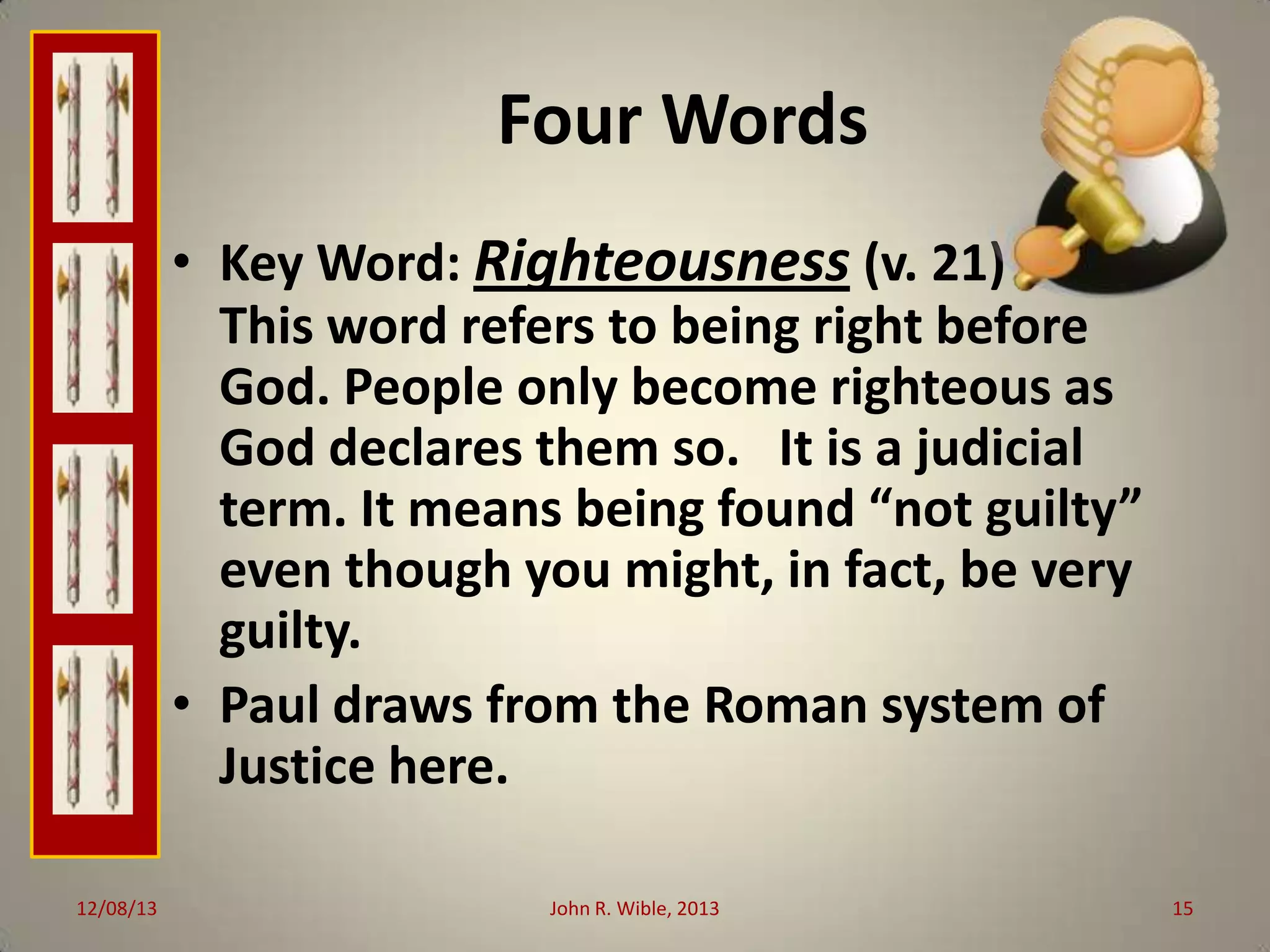 Four Words

• Key Word: Righteousness (v. 21) This word refers to being right before God. People only become righteous as God declares them so. It is a judicial term. It means being found “not guilty” even though you might, in fact, be very guilty.
• Paul draws from the Roman system of Justice here.

12/08/13 John R. Wible, 2013 15